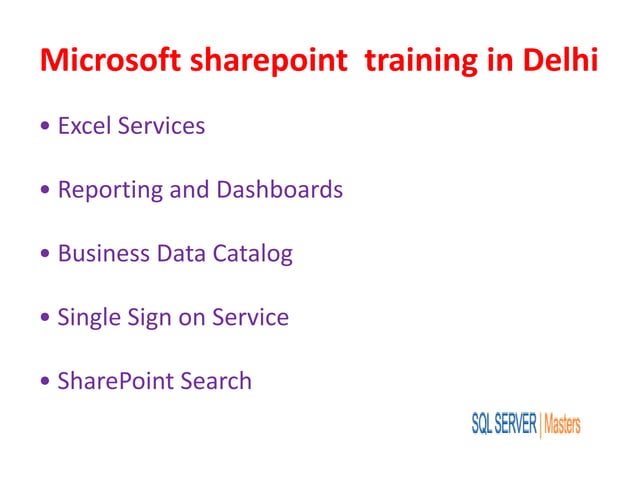 Microsoft sharepoint training in Delhi

• Excel Services

• Reporting and Dashboards

• Business Data Catalog

• Single Sign on Service

• SharePoint Search

SQL SERVER | Masters